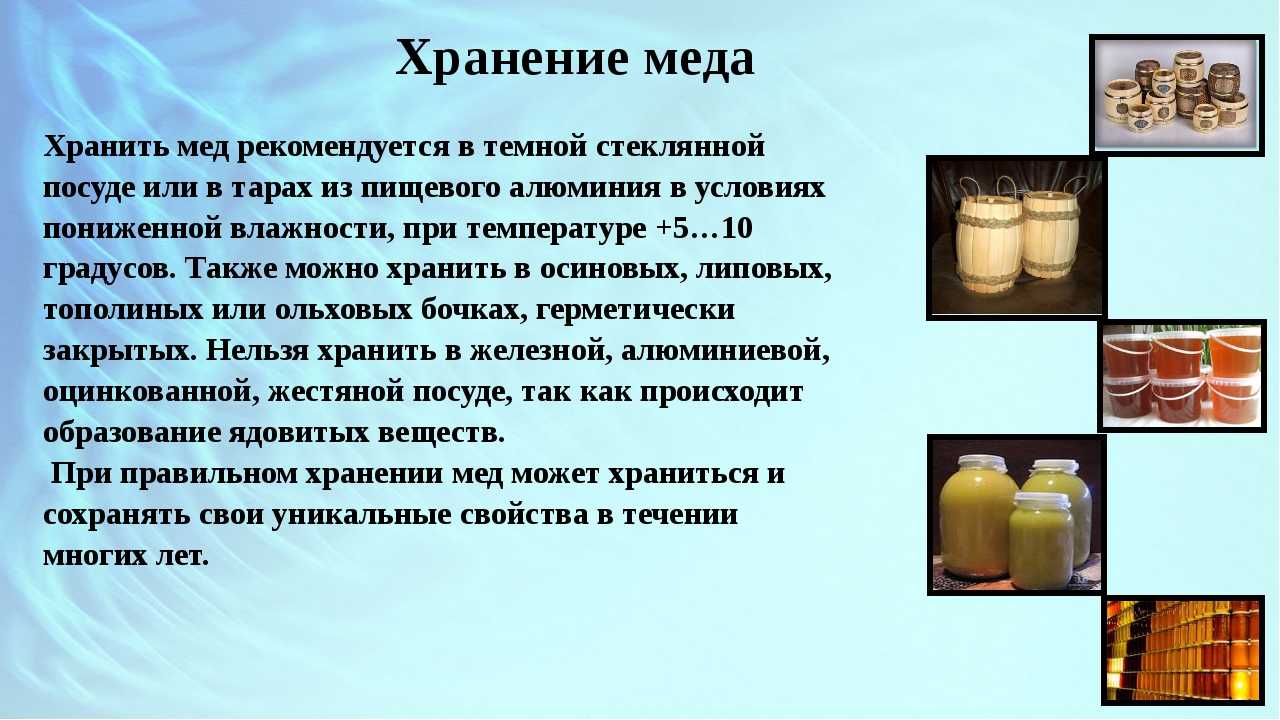 Хранение меда

Хранить мед рекомендуется в темной стеклянной посуде или в тарах из пищевого алюминия в условиях пониженной влажности, при температуре +5…10 градусов. Также можно хранить в осиновых, липовых, тополиных или ольховых бочках, герметически закрытых. Нельзя хранить в железной, алюминиевой, оцинкованной, жестяной посуде, так как происходит образование ядовитых веществ.

При правильном хранении мед может храниться и сохранять свои уникальные свойства в течении многих лет.